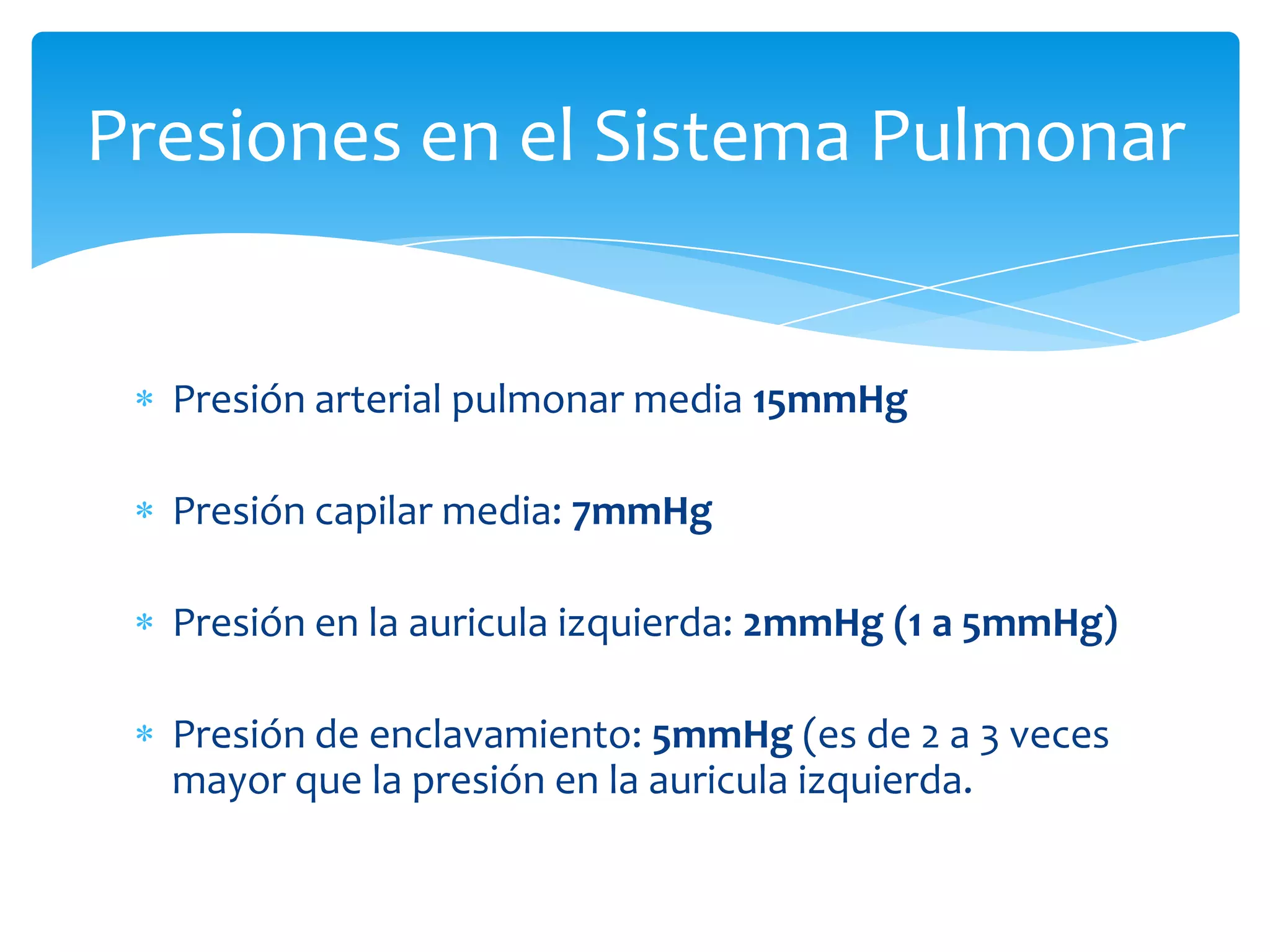 Presiones en el Sistema Pulmonar

* Presión arterial pulmonar media 15mmHg

* Presión capilar media: 7mmHg

* Presión en la auricula izquierda: 2mmHg (1 a 5mmHg)

* Presión de enclavamiento: 5mmHg (es de 2 a 3 veces mayor que la presión en la auricula izquierda.